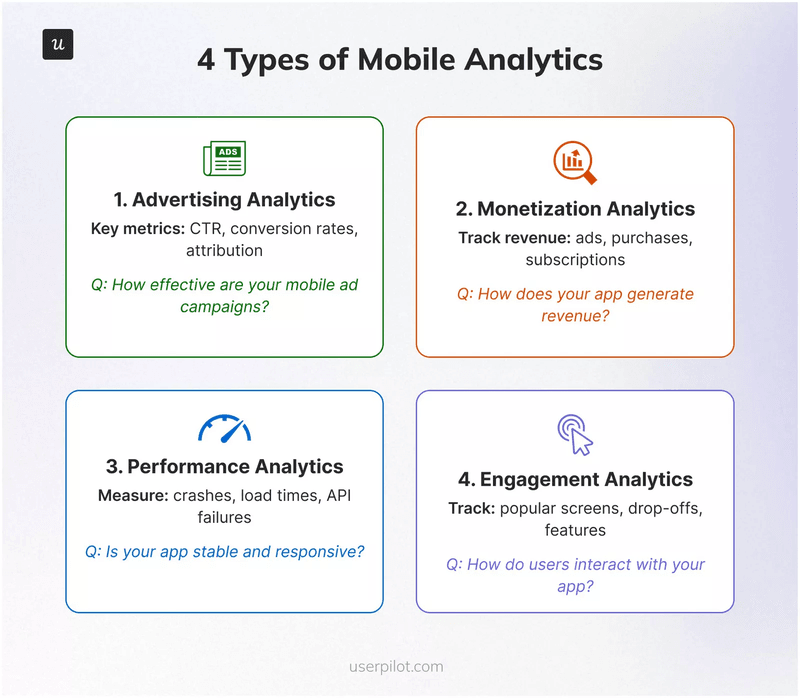 u

4 Types of Mobile Analytics

ADS

1. Advertising Analytics

Key metrics: CTR, conversion rates, attribution

Q: How effective are your mobile ad campaigns?

2. Monetization Analytics

Track revenue: ads, purchases, subscriptions

Q: How does your app generate revenue?

3. Performance Analytics

Measure: crashes, load times, API failures

Q: Is your app stable and responsive?

4. Engagement Analytics

Track: popular screens, drop-offs, features

Q: How do users interact with your app?

userpilot.com